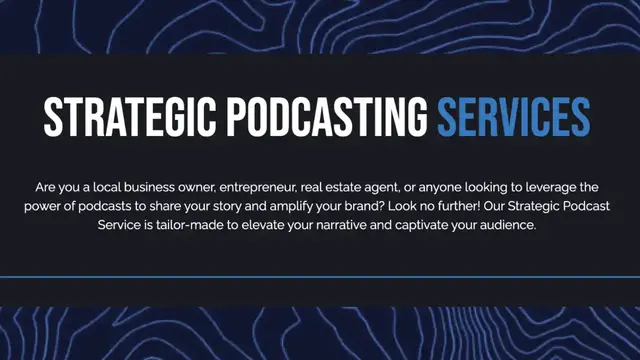 STRATEGIC PODCASTING SERVICES

Are you a local business owner, entrepreneur, real estate agent, or anyone looking to leverage the power of podcasts to share your story and amplify your brand? Look no further! Our Strategic Podcast Service is tailor-made to elevate your narrative and captivate your audience.